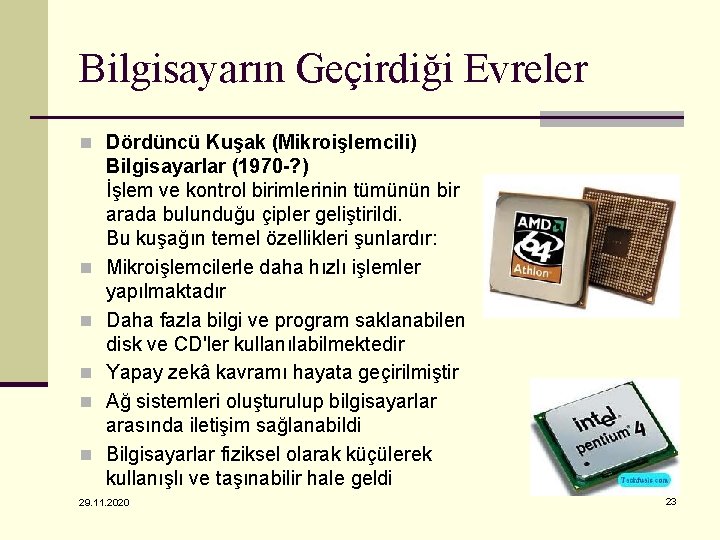 Bilgisayarın Geçirdiği Evreler

Dördüncü Kuşak (Mikroişlemcili) Bilgisayarlar (1970-?)
İşlem ve kontrol birimlerinin tümünün bir arada bulunduğu çipler geliştirildi.
Bu kuşağın temel özellikleri şunlardır:

Mikroişlemcilerle daha hızlı işlemler yapılmaktadır

Daha fazla bilgi ve program saklanabilen disk ve CD'ler kullanılabilmektedir

Yapay zekâ kavramı hayata geçirilmiştir

Ağ sistemleri oluşturulup bilgisayarlar arasında iletişim sağlanabildi

Bilgisayarlar fiziksel olarak küçülerek kullanışlı ve taşınabilir hale geldi

AMD 64 Athlon

intel pentium 4

Techfusis.com

29.11.2020

23